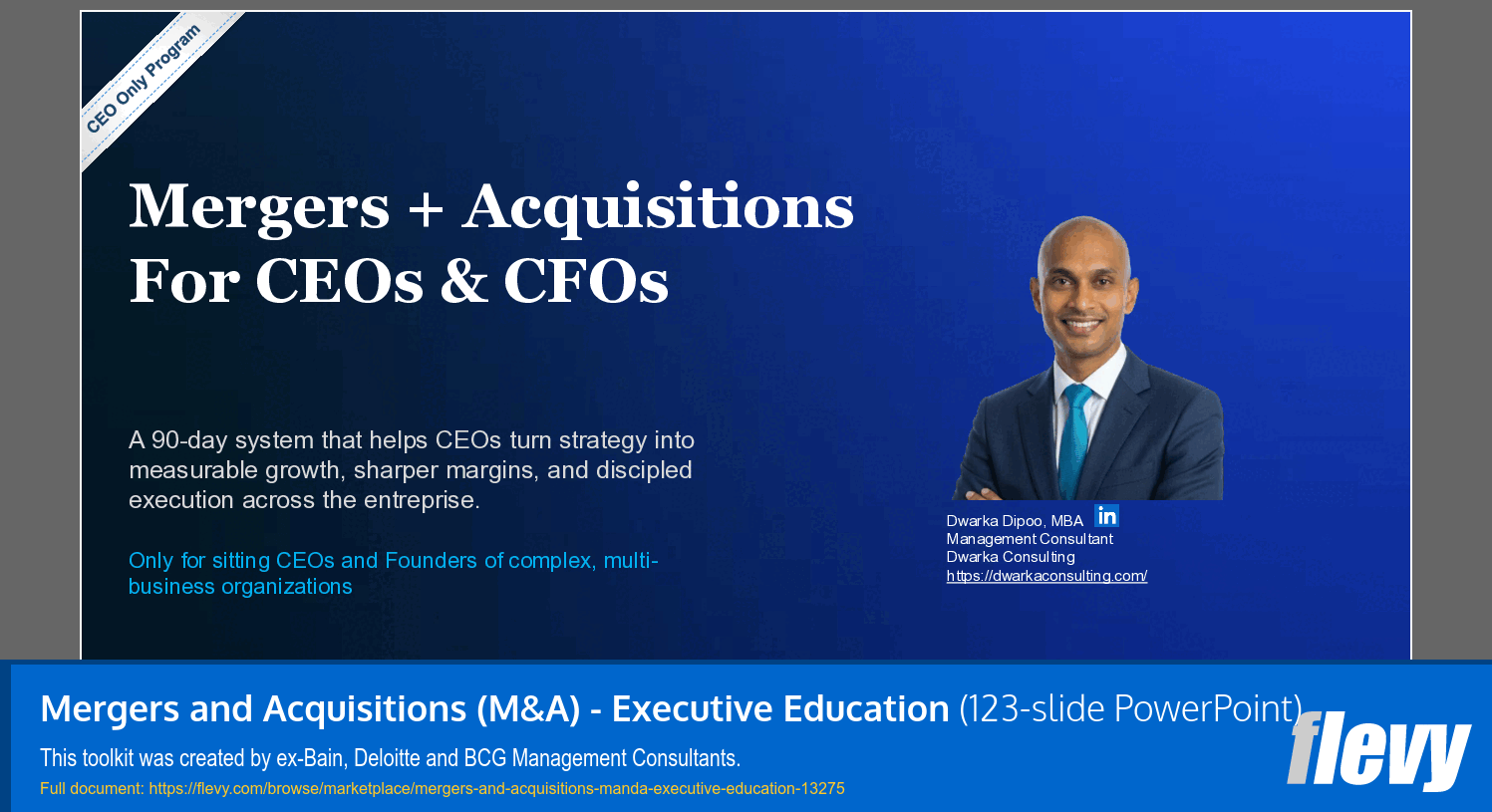 CEO Only Program

Mergers + Acquisitions
For CEOs & CFOs

A 90-day system that helps CEOs turn strategy into measurable growth, sharper margins, and discipled execution across the entreprise.

Only for sitting CEOs and Founders of complex, multi-business organizations

Dwarka Dipoo, MBA
in
Management Consultant
Dwarka Consulting
https://dwarkaconsulting.com/

Mergers and Acquisitions (M&A) - Executive Education (123-slide PowerPoint)
This toolkit was created by ex-Bain, Deloitte and BCG Management Consultants.
Full document: https://flevy.com/browse/marketplace/mergers-and-acquisitions-manda-executive-education-13275
flevy